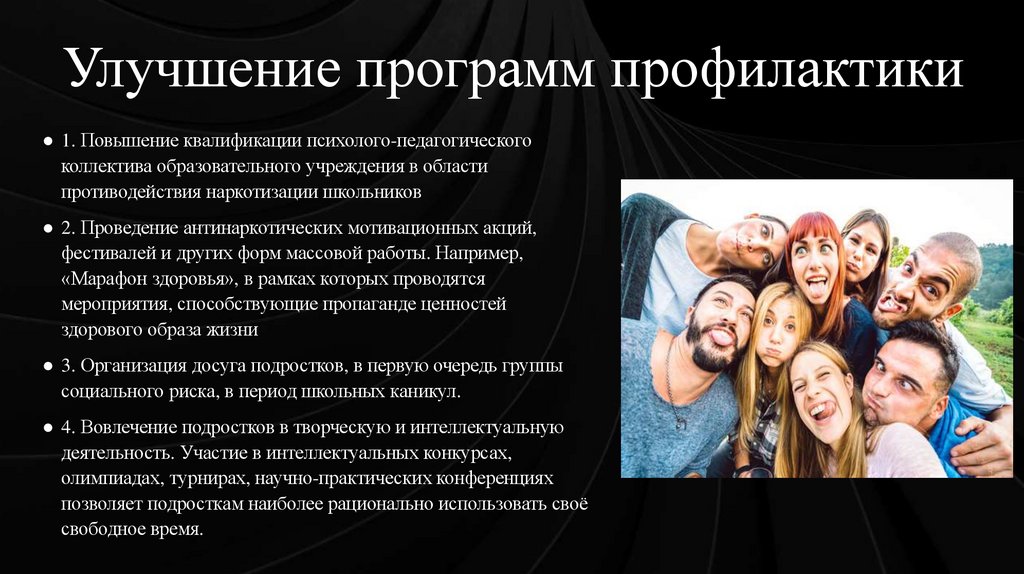 Улучшение программ профилактики

● 1. Повышение квалификации психолого-педагогического коллектива образовательного учреждения в области противодействия наркотизации школьников

● 2. Проведение антинаркотических мотивационных акций, фестивалей и других форм массовой работы. Например, «Марафон здоровья», в рамках которых проводятся мероприятия, способствующие пропаганде ценностей здорового образа жизни

● 3. Организация досуга подростков, в первую очередь группы социального риска, в период школьных каникул.

● 4. Вовлечение подростков в творческую и интеллектуальную деятельность. Участие в интеллектуальных конкурсах, олимпиадах, турнирах, научно-практических конференциях позволяет подросткам наиболее рационально использовать своё свободное время.